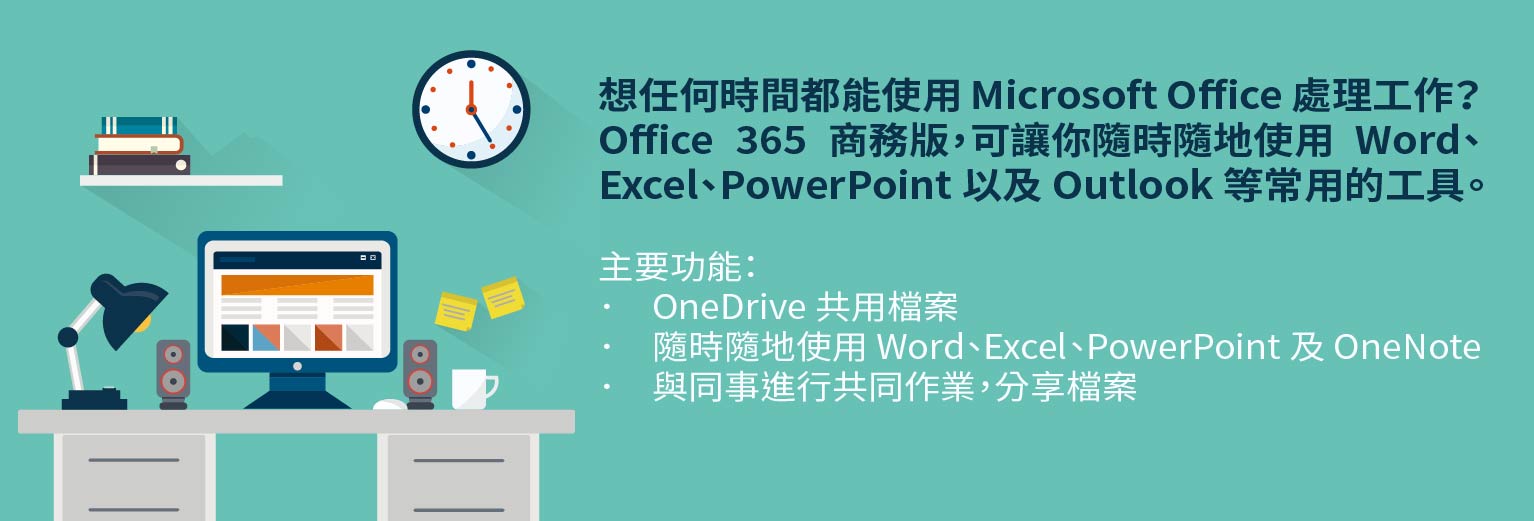 想任何時間都能使用 Microsoft Office 處理工作？Office 365 商務版，可讓你隨時隨地使用 Word、Excel、PowerPoint 以及 Outlook 等常用的工具。

主要功能：
· OneDrive 共用檔案
· 隨時隨地使用 Word、Excel、PowerPoint 及 OneNote
· 與同事進行共同作業，分享檔案